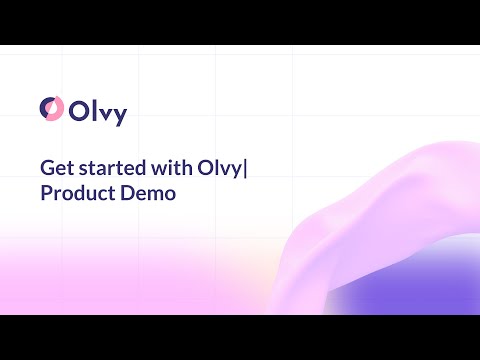 Olvy

Get started with Olvy|
Product Demo